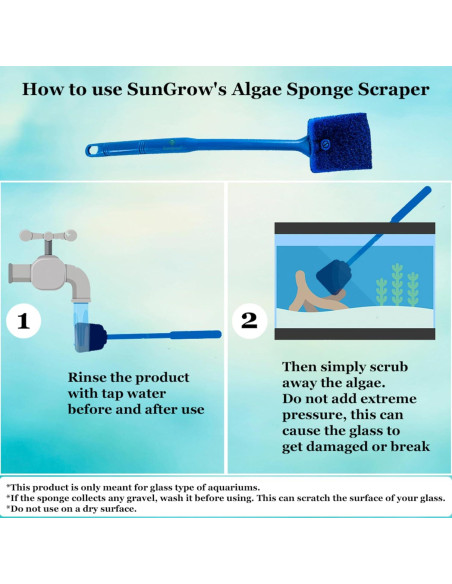 How to use SunGrow's Algae Sponge Scraper

1

Rinse the product with tap water before and after use

2

Then simply scrub away the algae. Do not add extreme pressure, this can cause the glass to get damaged or break

*This product is only meant for glass type of aquariums.
*If the sponge collects any gravel, wash it before using. This can scratch the surface of your glass.
*Do not use on a dry surface.